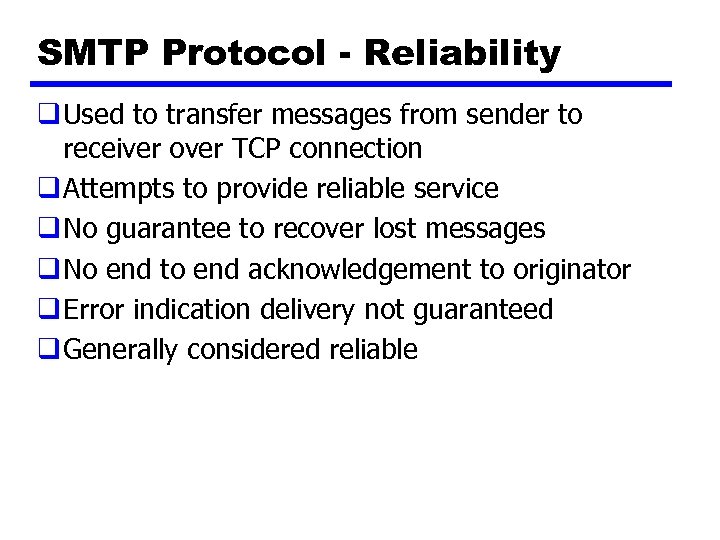 SMTP Protocol - Reliability

❑ Used to transfer messages from sender to receiver over TCP connection
❑ Attempts to provide reliable service
❑ No guarantee to recover lost messages
❑ No end to end acknowledgement to originator
❑ Error indication delivery not guaranteed
❑ Generally considered reliable